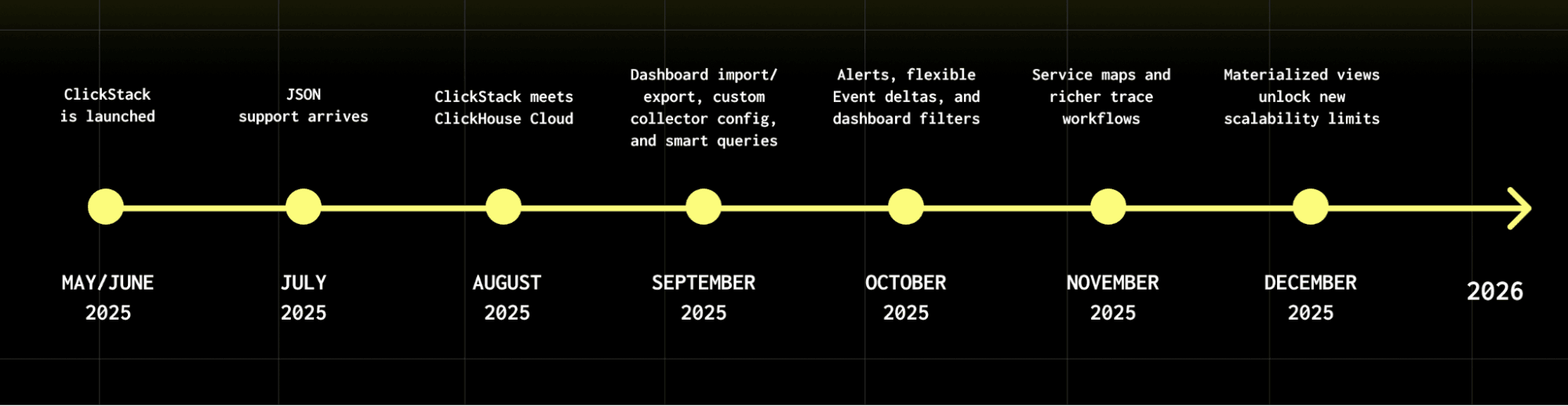 ClickStack is launched

JSON support arrives

ClickStack meets ClickHouse Cloud

Dashboard import/ export, custom collector config, and smart queries

Alerts, flexible Event deltas, and dashboard filters

Service maps and richer trace workflows

Materialized views unlock new scalability limits

MAY/JUNE 2025

JULY 2025

AUGUST 2025

SEPTEMBER 2025

OCTOBER 2025

NOVEMBER 2025

DECEMBER 2025

2026